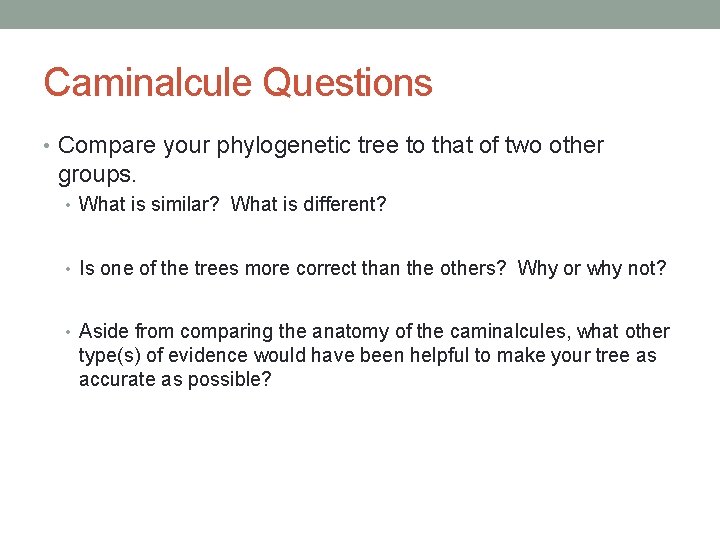 Caminalcule Questions

• Compare your phylogenetic tree to that of two other groups.
  • What is similar?  What is different?

  • Is one of the trees more correct than the others?  Why or why not?

  • Aside from comparing the anatomy of the caminalcules, what other type(s) of evidence would have been helpful to make your tree as accurate as possible?